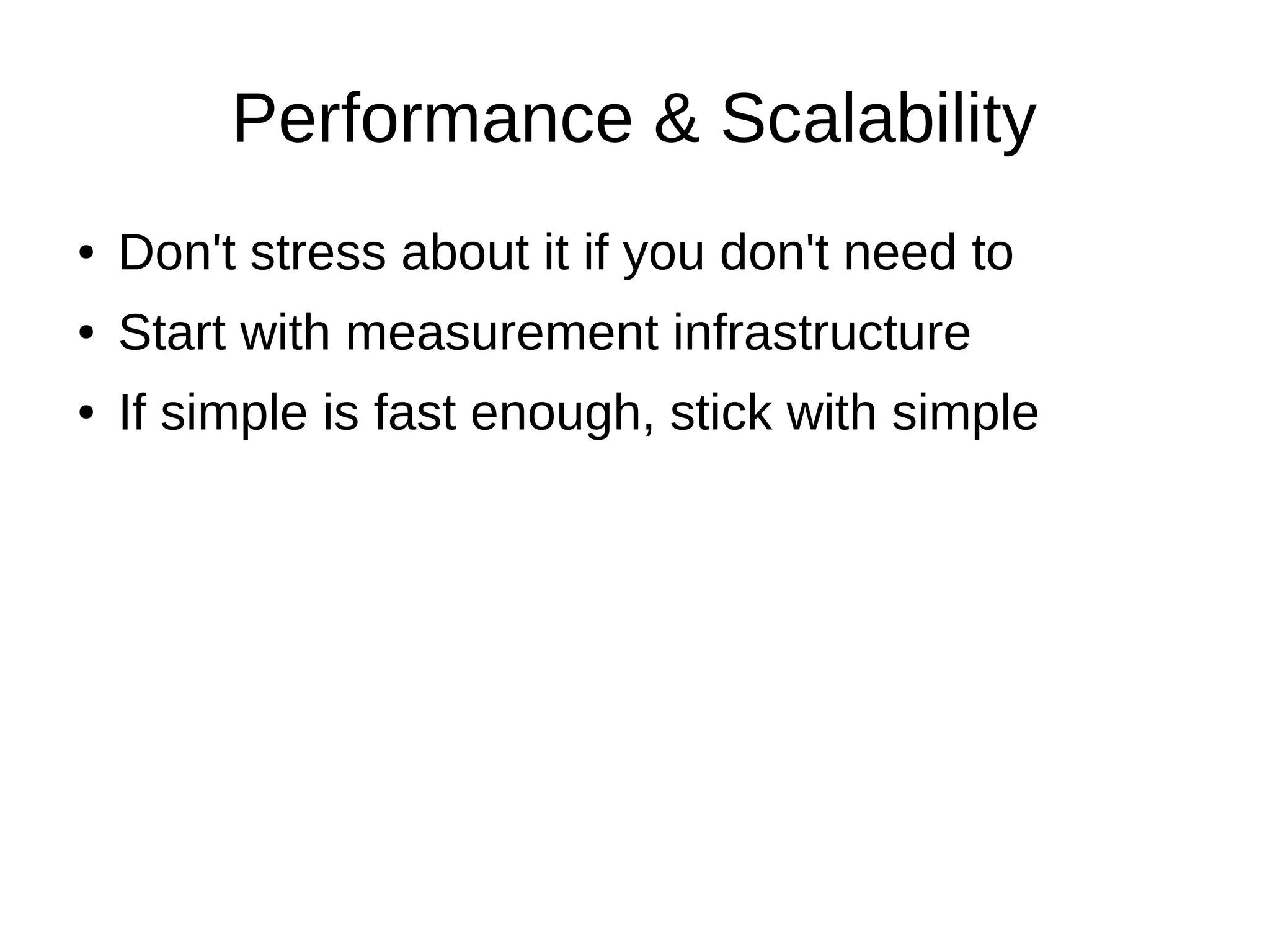 Performance & Scalability

• Don't stress about it if you don't need to
• Start with measurement infrastructure
• If simple is fast enough, stick with simple